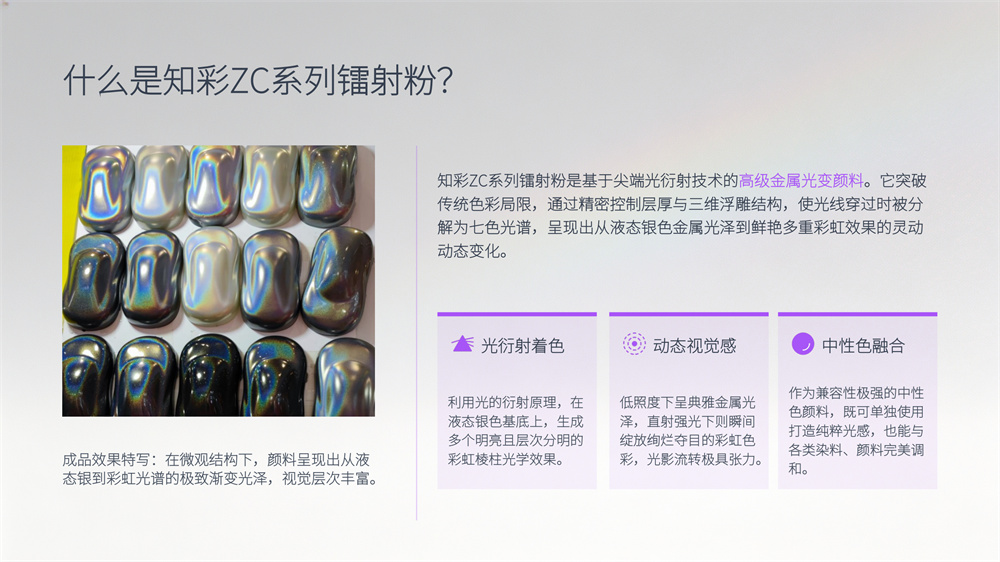 什么是知彩ZC系列镭射粉?

成品效果特写：在微观结构下，颜料呈现出从液态银到彩虹光谱的极致渐变光泽，视觉层次丰富。

知彩ZC系列镭射粉是基于尖端光衍射技术的高级金属光变颜料。它突破传统色彩局限，通过精密控制层厚与三维浮雕结构，使光线穿过时被分解为七色光谱，呈现出从液态银色金属光泽到鲜艳多重彩虹效果的灵动动态变化。

光衍射着色

利用光的衍射原理，在液态银色基底上，生成多个明亮且层次分明的彩虹棱柱光学效果。

动态视觉感

低照度下呈典雅金属光泽，直射强光下则瞬间绽放绚烂夺目的彩虹色彩，光影流转极具张力。

中性色融合

作为兼容性极强的中性色颜料，既可单独使用打造纯粹光感，也能与各类染料、颜料完美调和。